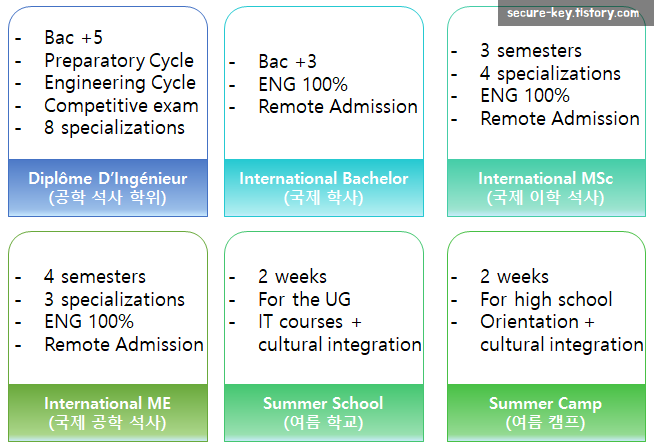 secure-key.tistory.com

- Bac +5
- Preparatory Cycle
- Engineering Cycle
- Competitive exam
- 8 specializations

Diplôme D'Ingénieur
(공학 석사 학위)

- Bac +3
- ENG 100%
- Remote Admission

International Bachelor
(국제 학사)

- 3 semesters
- 4 specializations
- ENG 100%
- Remote Admission

International MSc
(국제 이학 석사)

- 4 semesters
- 3 specializations
- ENG 100%
- Remote Admission

International ME
(국제 공학 석사)

- 2 weeks
- For the UG
- IT courses + cultural integration

Summer School
(여름 학교)

- 2 weeks
- For high school
- Orientation + cultural integration

Summer Camp
(여름 캠프)